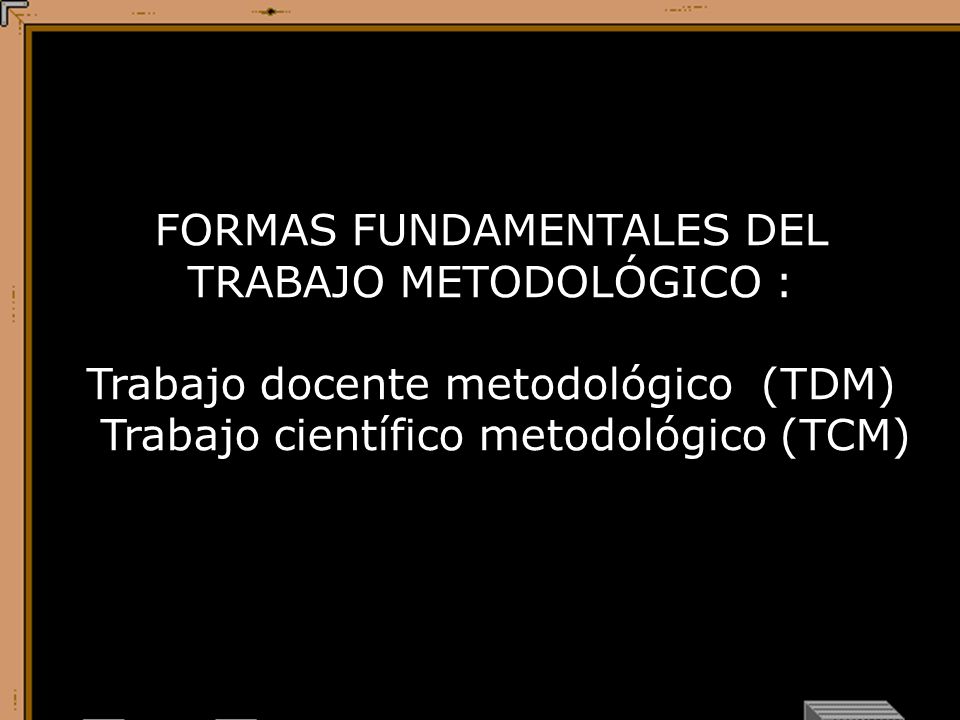 FORMAS FUNDAMENTALES DEL TRABAJO METODOLÓGICO :

Trabajo docente metodológico (TDM)
Trabajo científico metodológico (TCM)